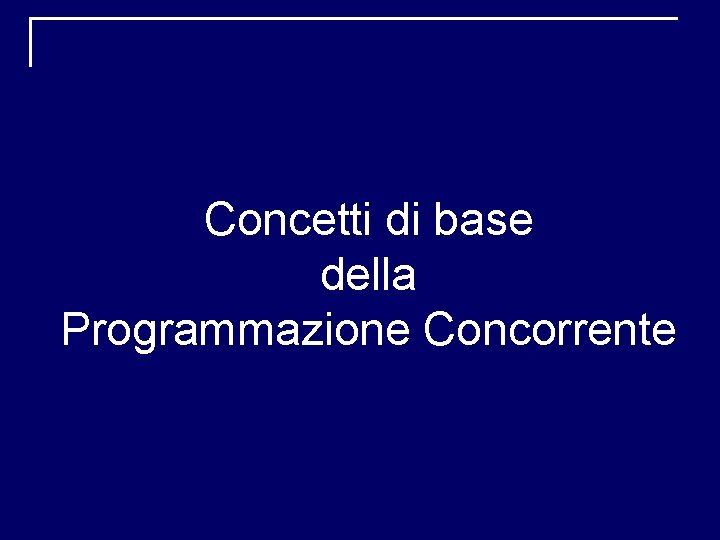 Concetti di base
della
Programmazione Concorrente